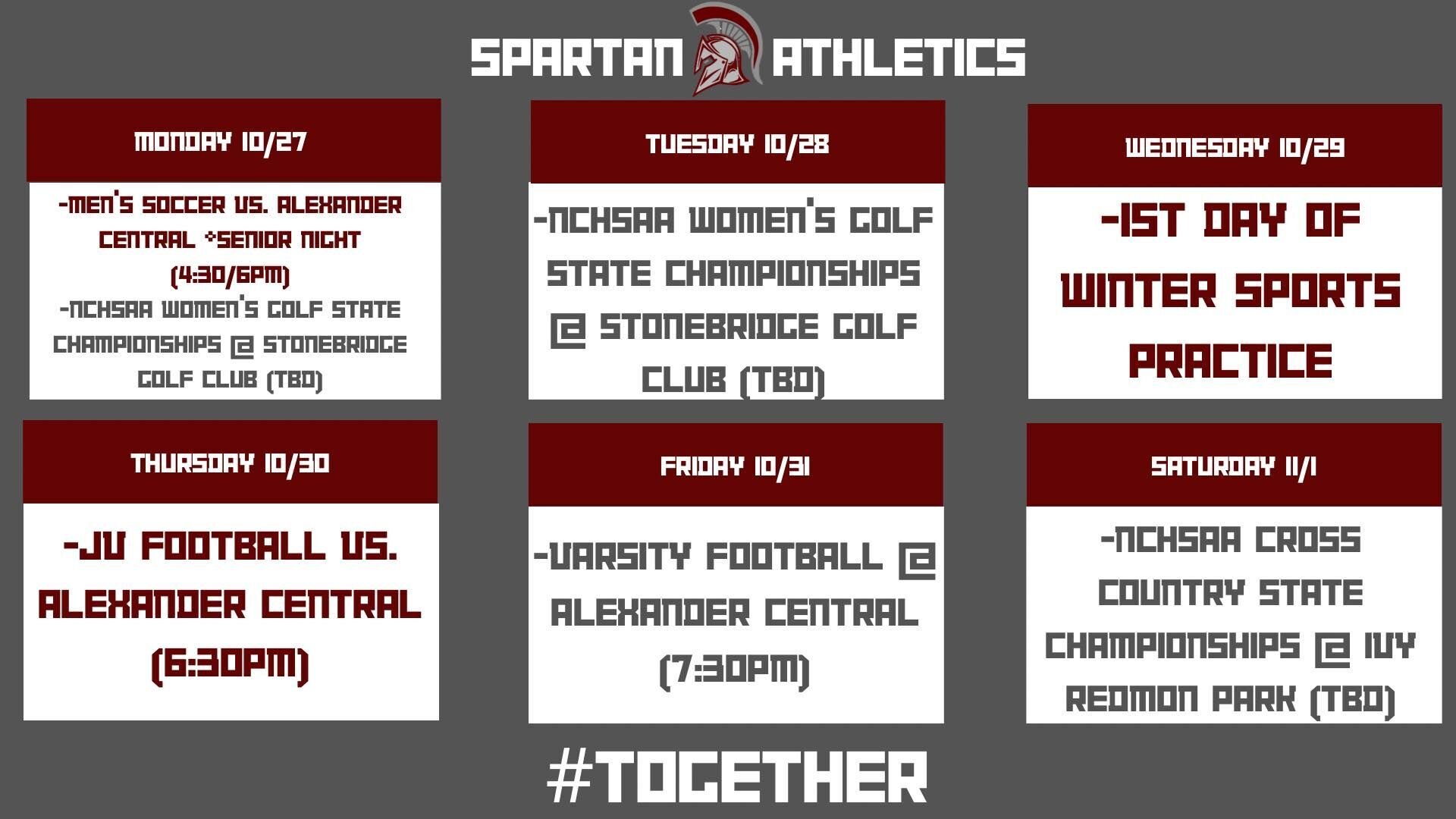 SPARTAN ATHLETICS

MONDAY 10/27

-MEN'S SOCCER VS. ALEXANDER CENTRAL *SENIOR NIGHT (4:30/6PM)
-NCHSAA WOMEN'S GOLF STATE CHAMPIONSHIPS @ STONEBRIDGE GOLF CLUB (TBD)

TUESDAY 10/28

-NCHSAA WOMEN'S GOLF STATE CHAMPIONSHIPS @ STONEBRIDGE GOLF CLUB (TBD)

WEDNESDAY 10/29

-1ST DAY OF WINTER SPORTS PRACTICE

THURSDAY 10/30

-JV FOOTBALL VS. ALEXANDER CENTRAL (6:30PM)

FRIDAY 10/31

-VARSITY FOOTBALL @ ALEXANDER CENTRAL (7:30PM)

SATURDAY 11/1

-NCHSAA CROSS COUNTRY STATE CHAMPIONSHIPS @ IVY REDMON PARK (TBD)

#TOGETHER